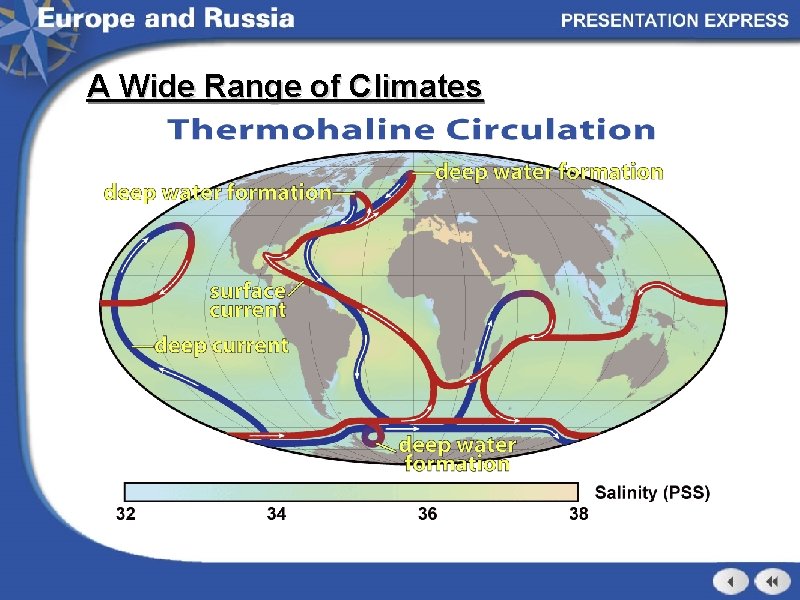 Europe and Russia

PRESENTATION EXPRESS

A Wide Range of Climates

Thermohaline Circulation

deep water formation

deep water formation

surface current

deep current

deep water formation

Salinity (PSS)

32

34

36

38